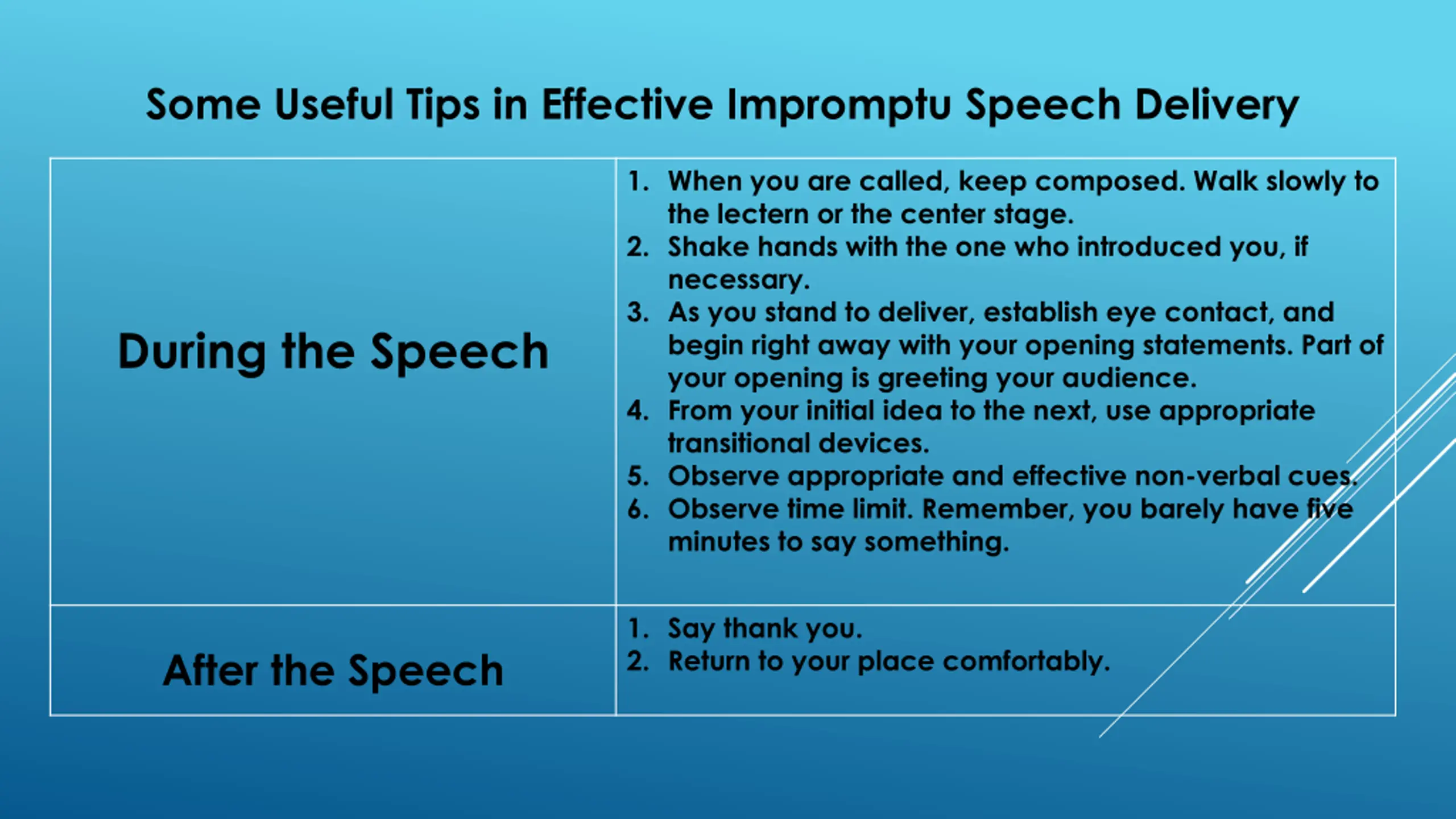 Some Useful Tips in Effective Impromptu Speech Delivery

| | |
|---|---|
| During the Speech | 1. When you are called, keep composed. Walk slowly to the lectern or the center stage. 2. Shake hands with the one who introduced you, if necessary. 3. As you stand to deliver, establish eye contact, and begin right away with your opening statements. Part of your opening is greeting your audience. 4. From your initial idea to the next, use appropriate transitional devices. 5. Observe appropriate and effective non-verbal cues. 6. Observe time limit. Remember, you barely have five minutes to say something. |
| After the Speech | 1. Say thank you. 2. Return to your place comfortably. |